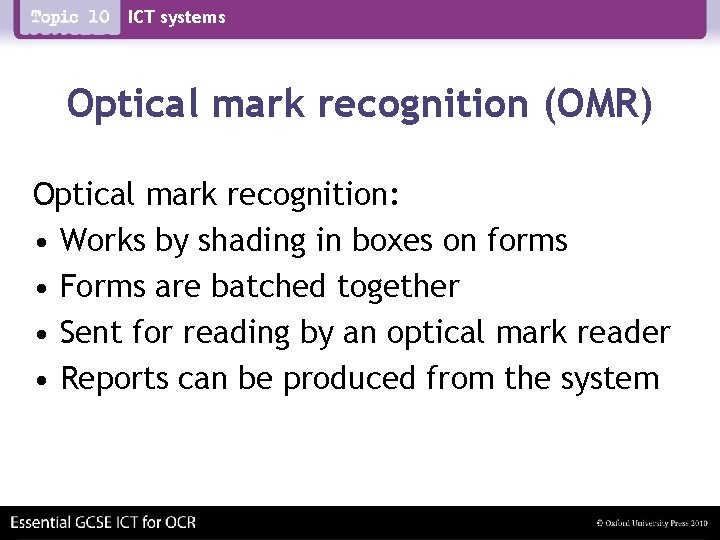 Topic 10 ICT systems

Optical mark recognition (OMR)

Optical mark recognition:
• Works by shading in boxes on forms
• Forms are batched together
• Sent for reading by an optical mark reader
• Reports can be produced from the system

Essential GCSE ICT for OCR

© Oxford University Press 2010